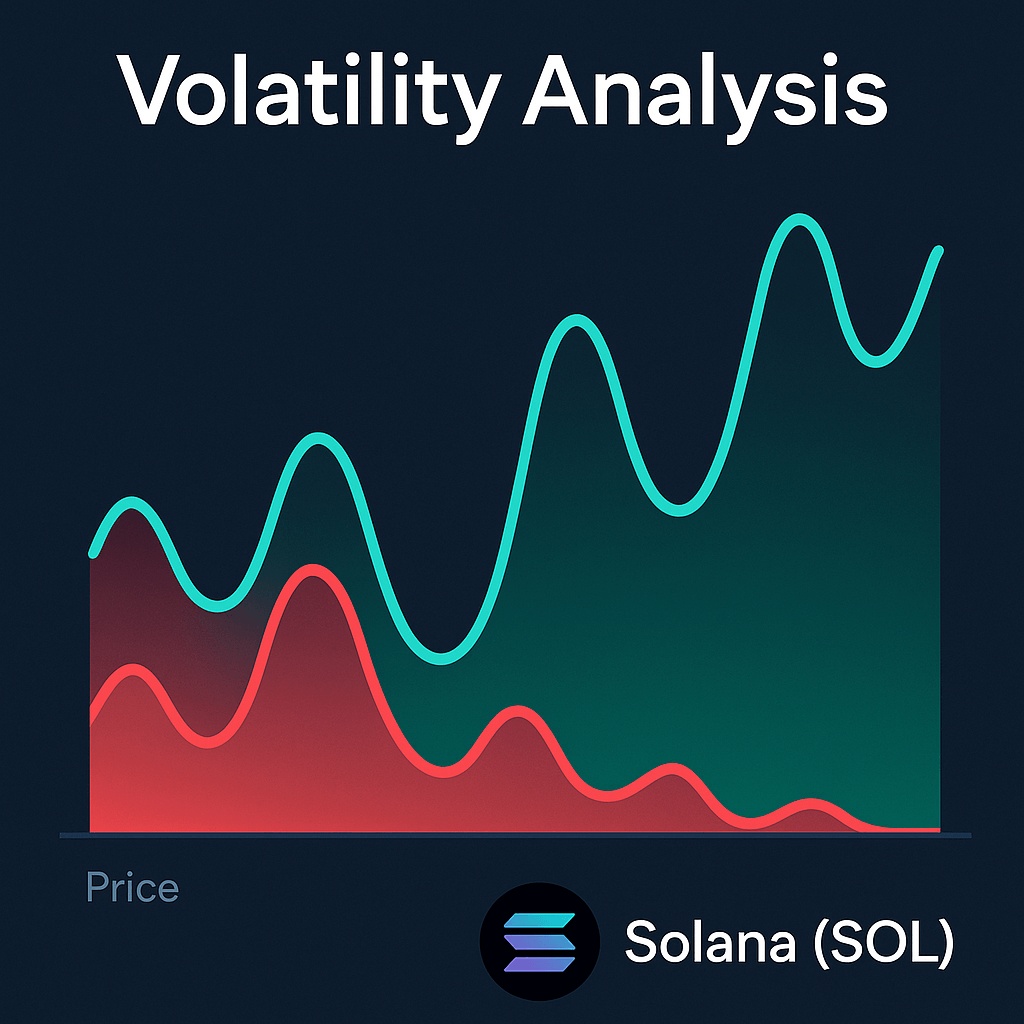 Volatility Analysis

Price

Solana (SOL)